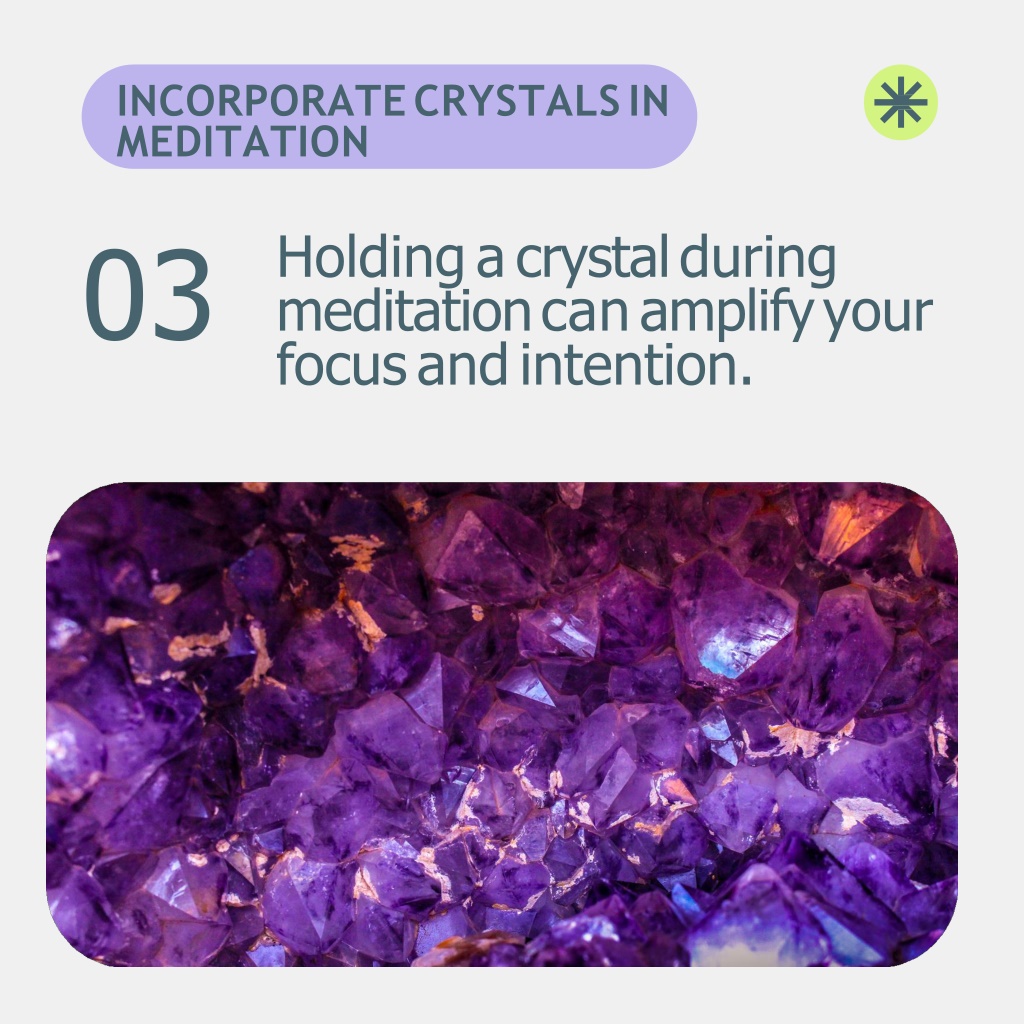 INCORPORATE CRYSTALS IN MEDITATION

03

Holding a crystal during meditation can amplify your focus and intention.